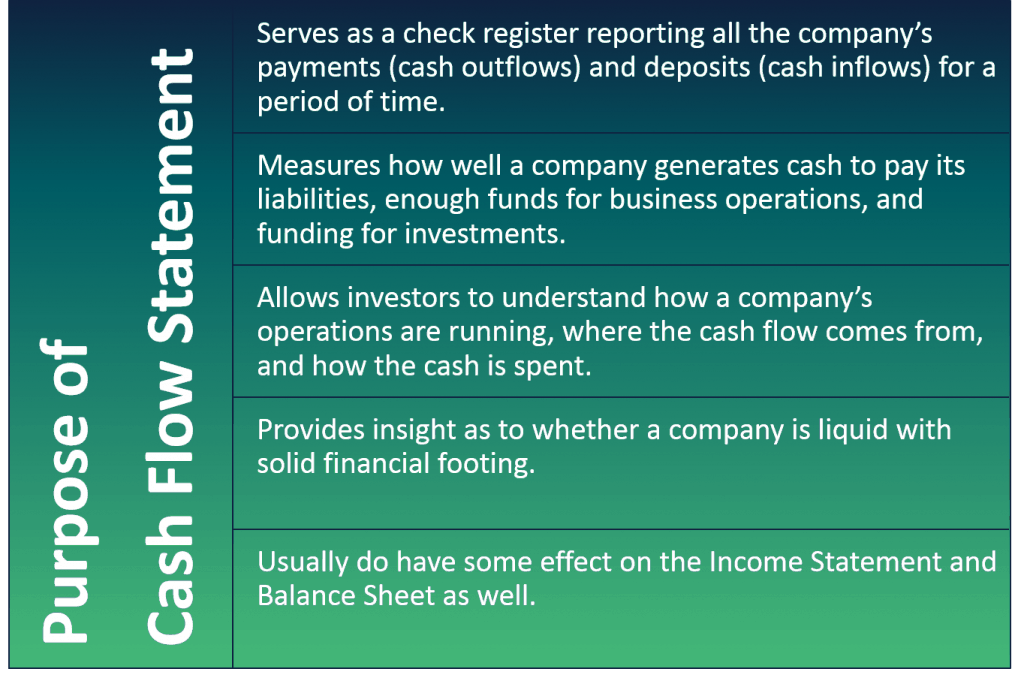 Purpose of Cash Flow Statement

Serves as a check register reporting all the company's payments (cash outflows) and deposits (cash inflows) for a period of time.

Measures how well a company generates cash to pay its liabilities, enough funds for business operations, and funding for investments.

Allows investors to understand how a company's operations are running, where the cash flow comes from, and how the cash is spent.

Provides insight as to whether a company is liquid with solid financial footing.

Usually do have some effect on the Income Statement and Balance Sheet as well.